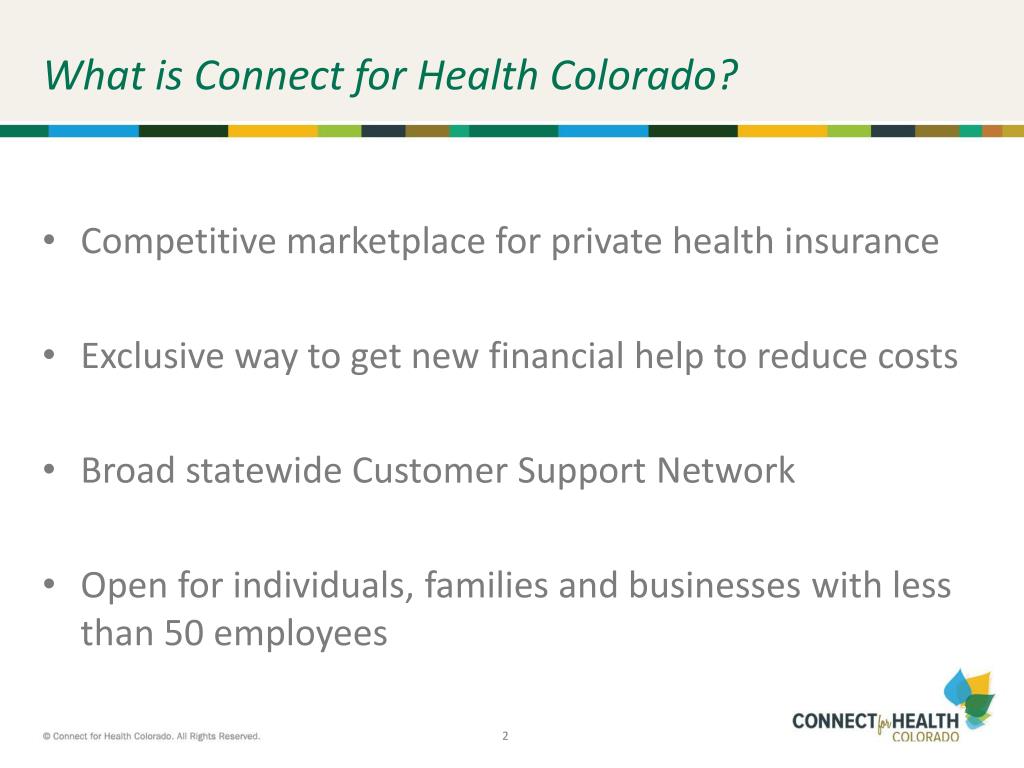 What is Connect for Health Colorado?

• Competitive marketplace for private health insurance

• Exclusive way to get new financial help to reduce costs

• Broad statewide Customer Support Network

• Open for individuals, families and businesses with less than 50 employees

© Connect for Health Colorado. All Rights Reserved.

2

CONNECT for HEALTH COLORADO